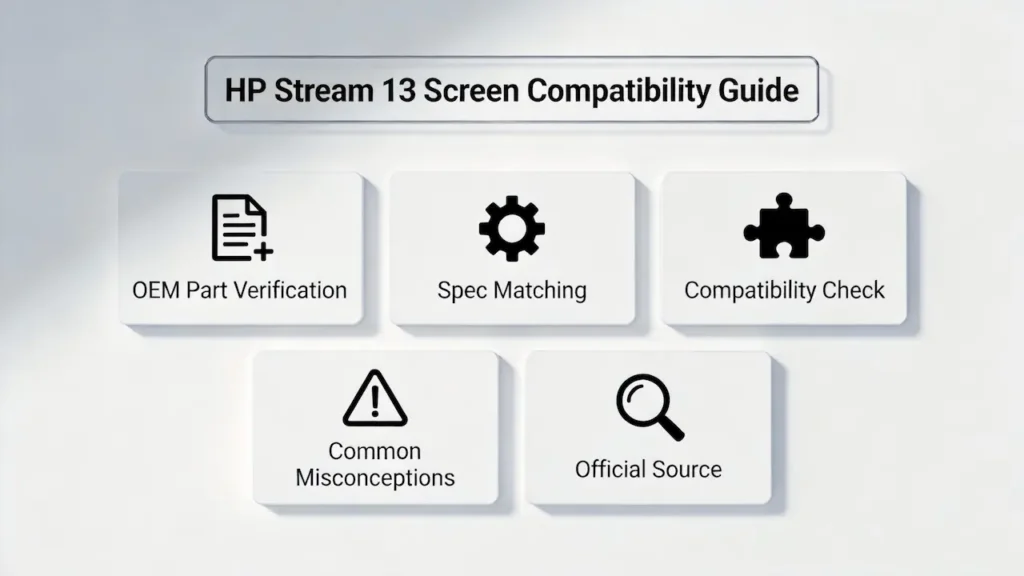 HP Stream 13 Screen Compatibility Guide

OEM Part Verification

Spec Matching

Compatibility Check

Common Misconceptions

Official Source